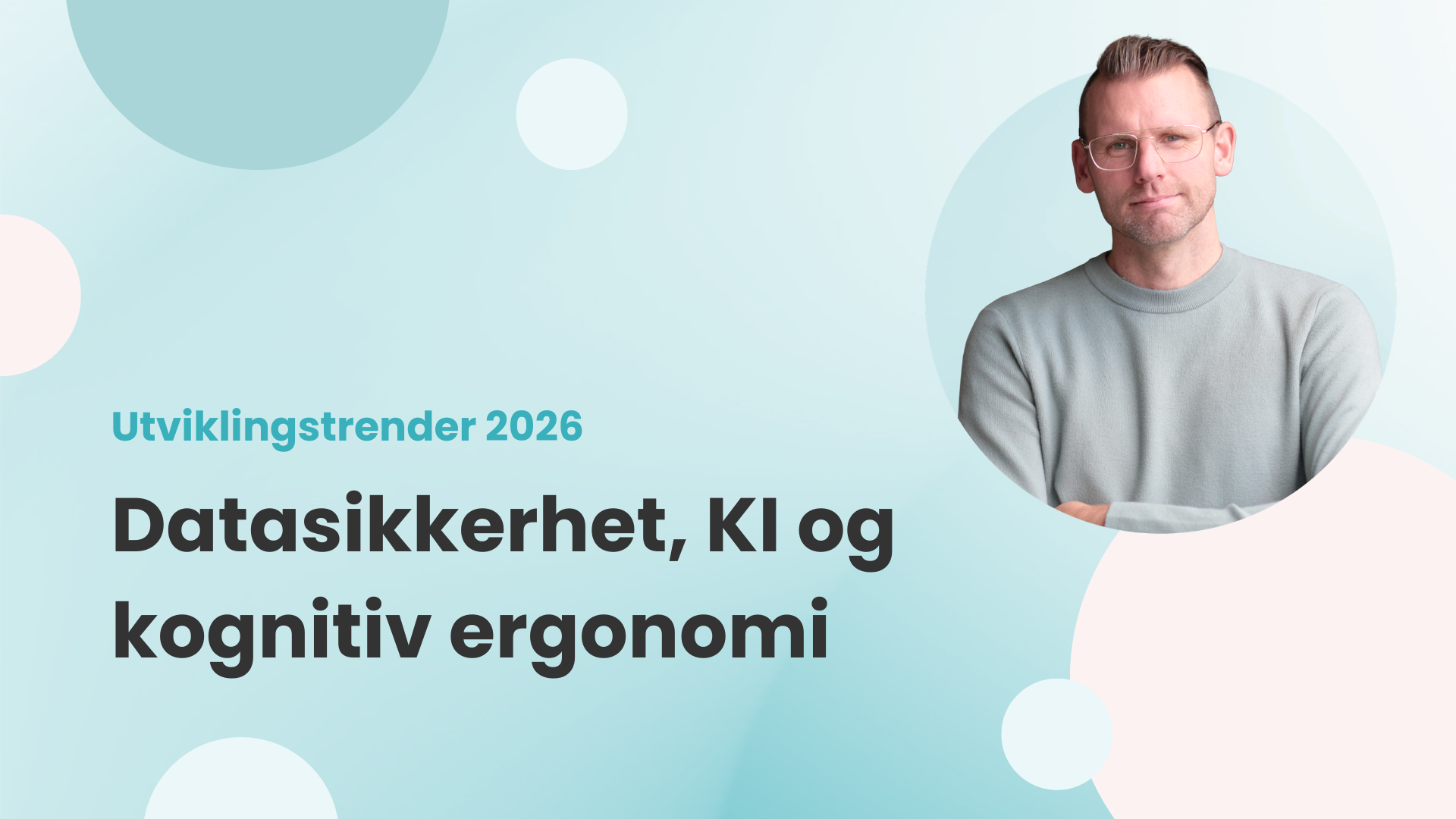 Utviklingstrender 2026

Datasikkerhet, KI og kognitiv ergonomi